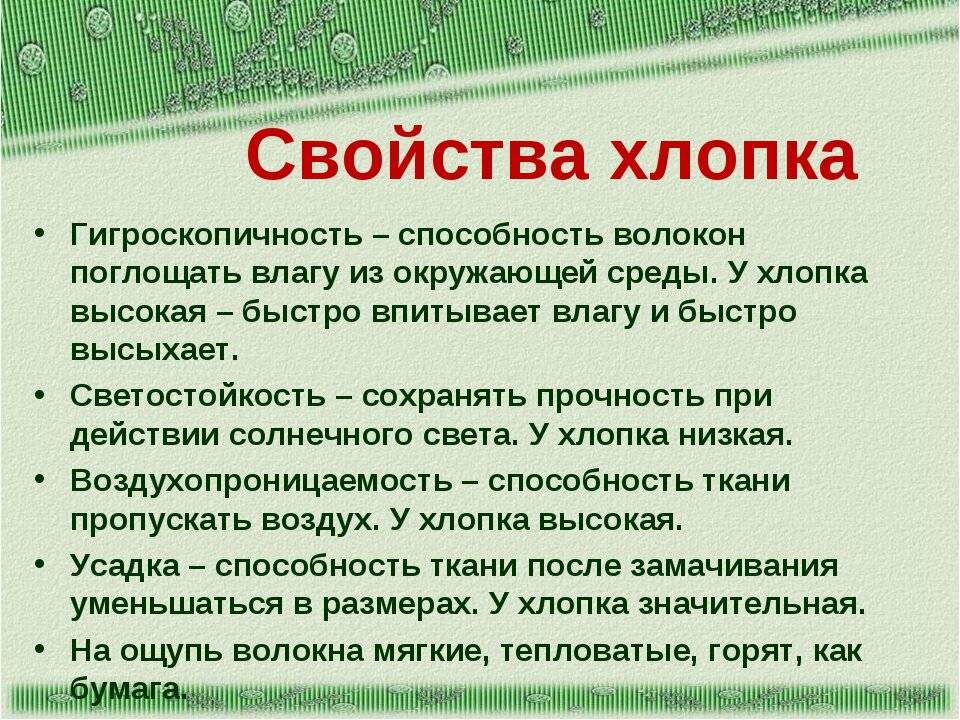 Свойства хлопка

• Гигроскопичность – способность волокон поглощать влагу из окружающей среды. У хлопка высокая – быстро впитывает влагу и быстро высыхает.
• Светостойкость – сохранять прочность при действии солнечного света. У хлопка низкая.
• Воздухопроницаемость – способность ткани пропускать воздух. У хлопка высокая.
• Усадка – способность ткани после замачивания уменьшаться в размерах. У хлопка значительная.
• На ощупь волокна мягкие, тепловатые, горят, как бумага.